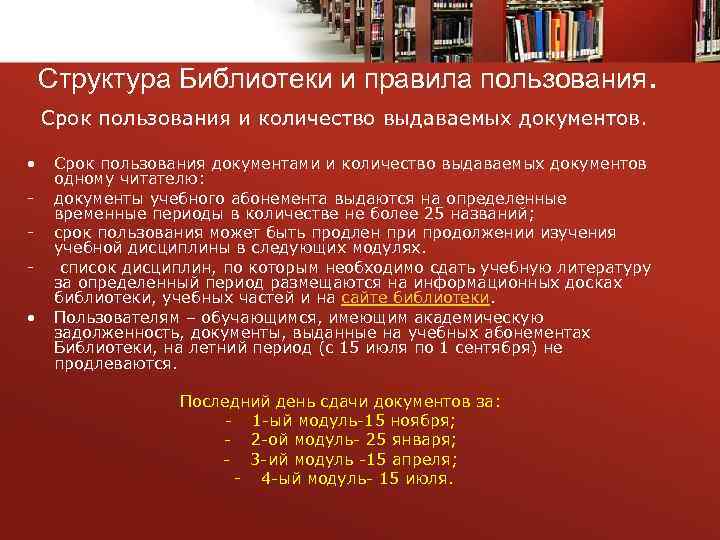 Структура Библиотеки и правила пользования.

Срок пользования и количество выдаваемых документов.

• Срок пользования документами и количество выдаваемых документов одному читателю:
- документы учебного абонемента выдаются на определенные временные периоды в количестве не более 25 названий;
- срок пользования может быть продлен при продолжении изучения учебной дисциплины в следующих модулях.
- список дисциплин, по которым необходимо сдать учебную литературу за определенный период размещаются на информационных досках библиотеки, учебных частей и на сайте библиотеки.
• Пользователям – обучающимся, имеющим академическую задолженность, документы, выданные на учебных абонементах Библиотеки, на летний период (с 15 июля по 1 сентября) не продлеваются.

Последний день сдачи документов за:
- 1-ый модуль-15 ноября;
- 2-ой модуль- 25 января;
- 3-ий модуль -15 апреля;
- 4-ый модуль- 15 июля.